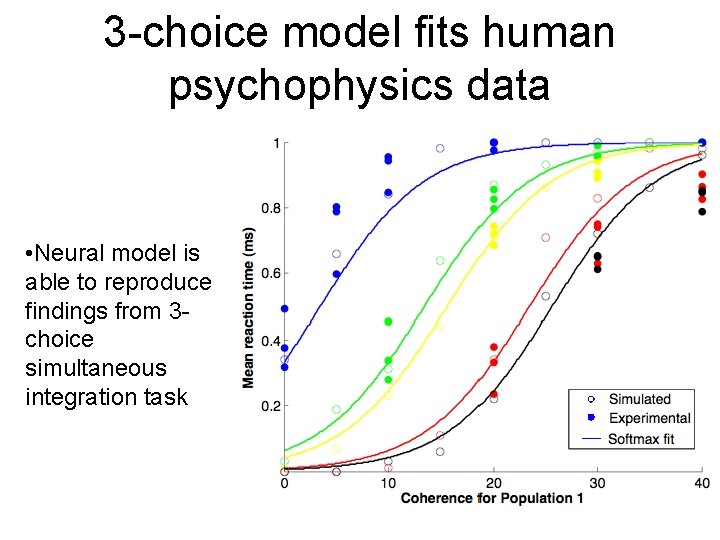 3-choice model fits human psychophysics data

•Neural model is able to reproduce findings from 3-choice simultaneous integration task

Mean reaction time (ms)

1
0.8
0.6
0.4
0.2

0
10
20
30
40

Coherence for Population 1

Simulated
Experimental
Softmax fit